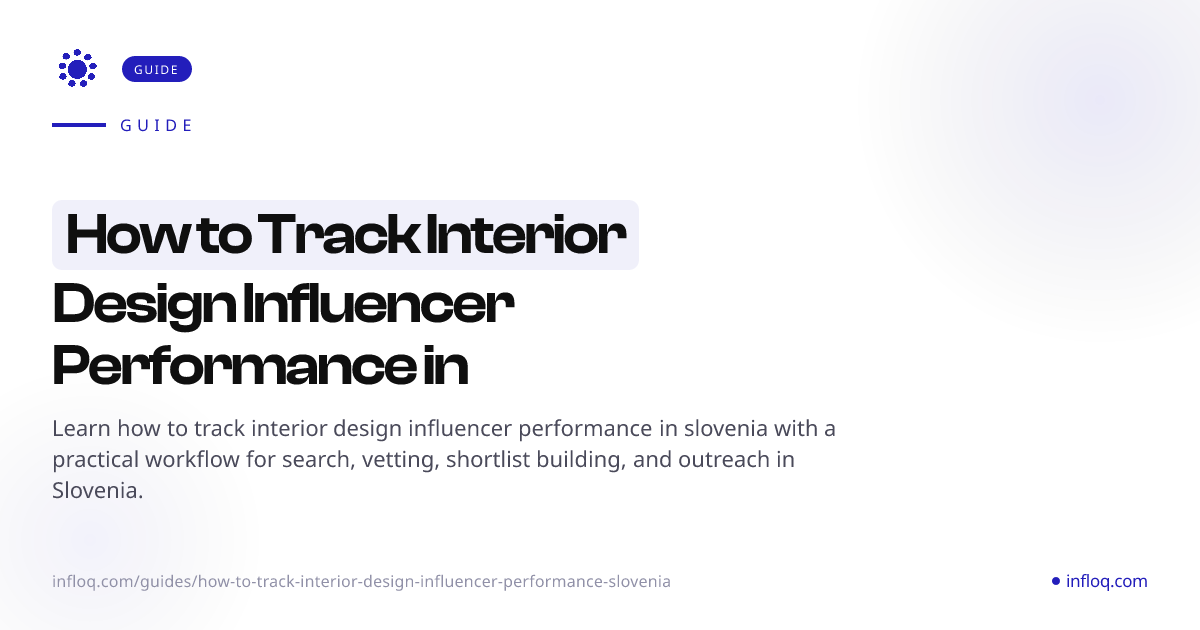 GUIDE

GUIDE

How to Track Interior Design Influencer Performance in

Learn how to track interior design influencer performance in slovenia with a practical workflow for search, vetting, shortlist building, and outreach in Slovenia.

infloq.com/guides/how-to-track-interior-design-influencer-performance-slovenia

infloq.com